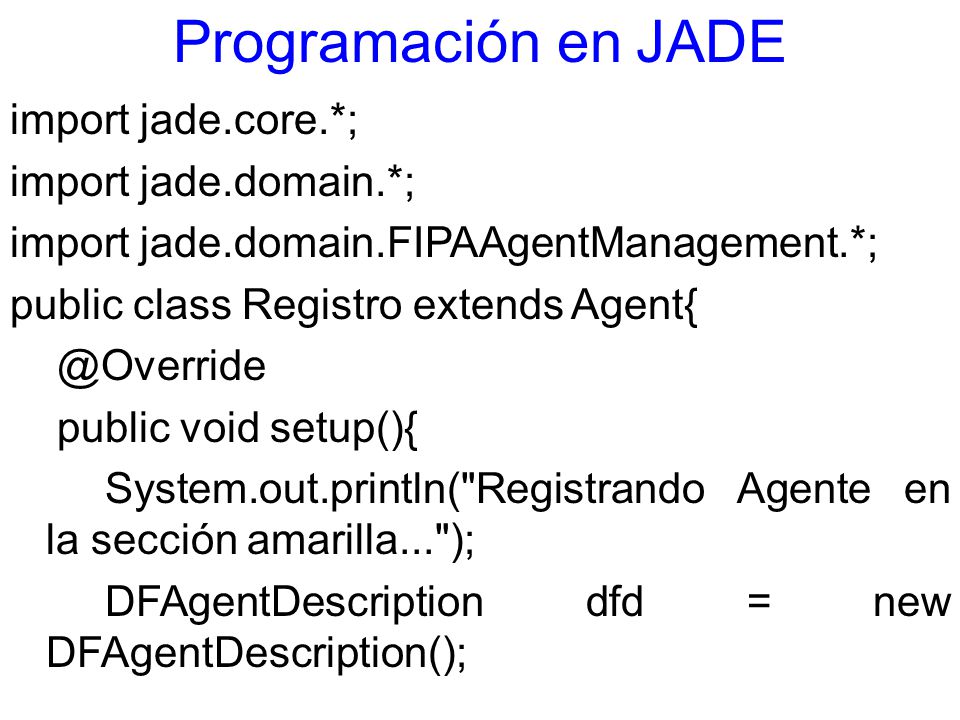 Programación en JADE

import jade.core.*;

import jade.domain.*;

import jade.domain.FIPAAgentManagement.*;

public class Registro extends Agent{

@Override

public void setup(){

System.out.println("Registrando Agente en la sección amarilla...");

DFAgentDescription dfd = new DFAgentDescription();